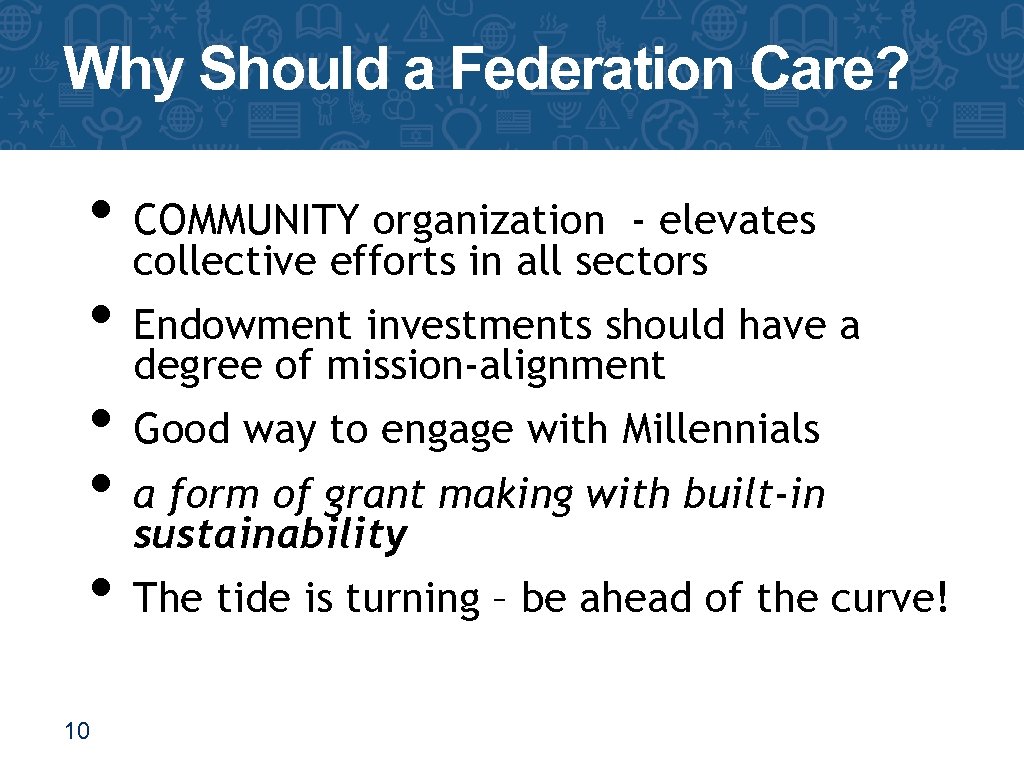 Why Should a Federation Care?

• COMMUNITY organization - elevates collective efforts in all sectors
• Endowment investments should have a degree of mission-alignment
• Good way to engage with Millennials
• a form of grant making with built-in sustainability
• The tide is turning – be ahead of the curve!

10